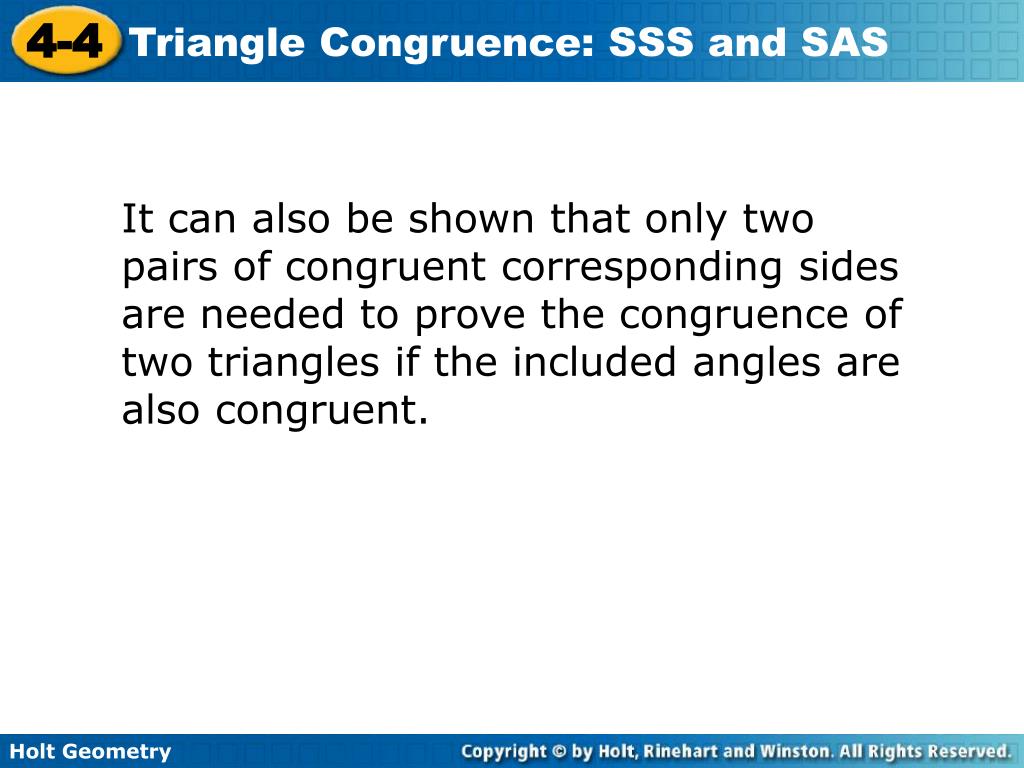 4-4 Triangle Congruence: SSS and SAS

It can also be shown that only two pairs of congruent corresponding sides are needed to prove the congruence of two triangles if the included angles are also congruent.

Holt Geometry

Copyright © by Holt, Rinehart and Winston. All Rights Reserved.